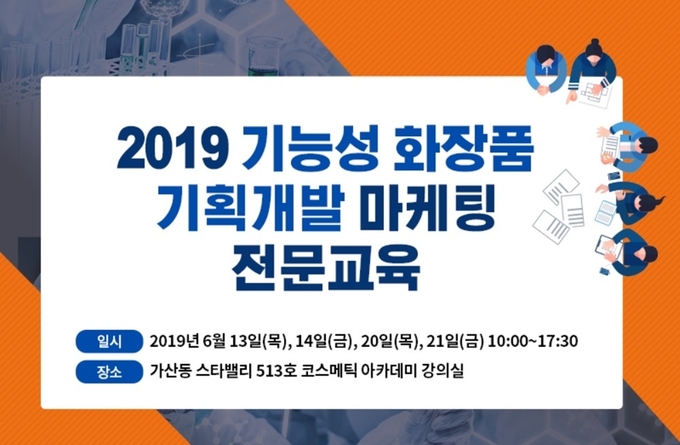 2019 기능성 화장품
기획개발 마케팅
전문교육

일시 2019년 6월 13일(목), 14일(금), 20일(목), 21일(금) 10:00~17:30

장소 가산동 스타밸리 513호 코스메틱 아카데미 강의실